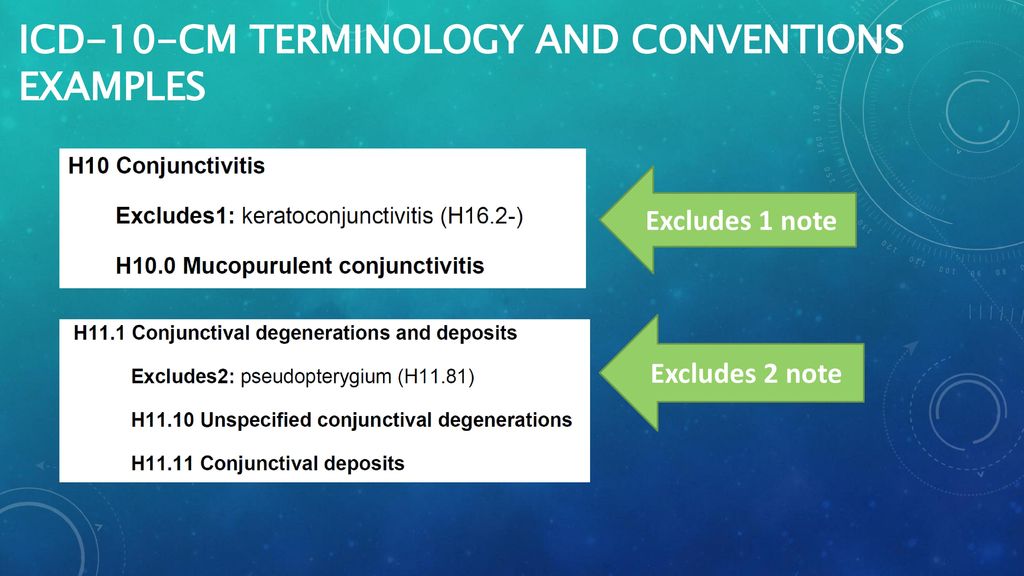 ICD-10-CM TERMINOLOGY AND CONVENTIONS EXAMPLES

H10 Conjunctivitis

Excludes1: keratoconjunctivitis (H16.2-)

H10.0 Mucopurulent conjunctivitis

Excludes 1 note

H11.1 Conjunctival degenerations and deposits

Excludes2: pseudopterygium (H11.81)

H11.10 Unspecified conjunctival degenerations

H11.11 Conjunctival deposits

Excludes 2 note